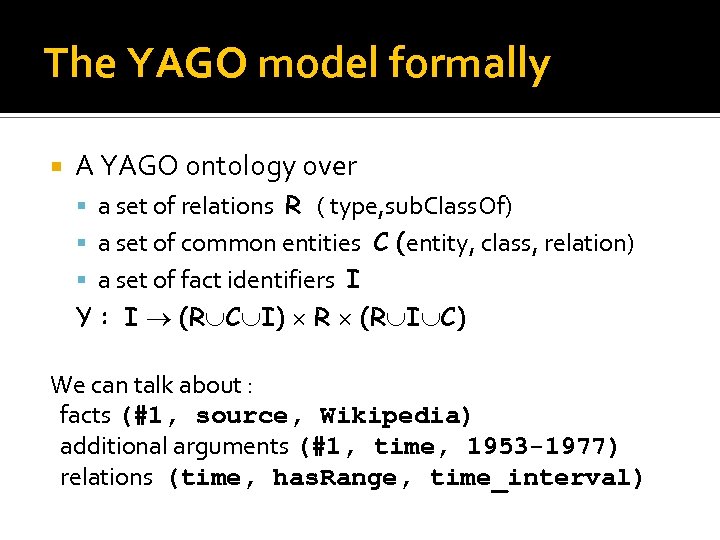 The YAGO model formally

A YAGO ontology over
a set of relations $R$ ( type,subClassOf)
a set of common entities $C$ (entity, class, relation)
a set of fact identifiers $I$
$Y : I \rightarrow (R \cup C \cup I) \times R \times (R \cup I \cup C)$

We can talk about :
facts (#1, source, Wikipedia)
additional arguments (#1, time, 1953-1977)
relations (time, hasRange, time_interval)